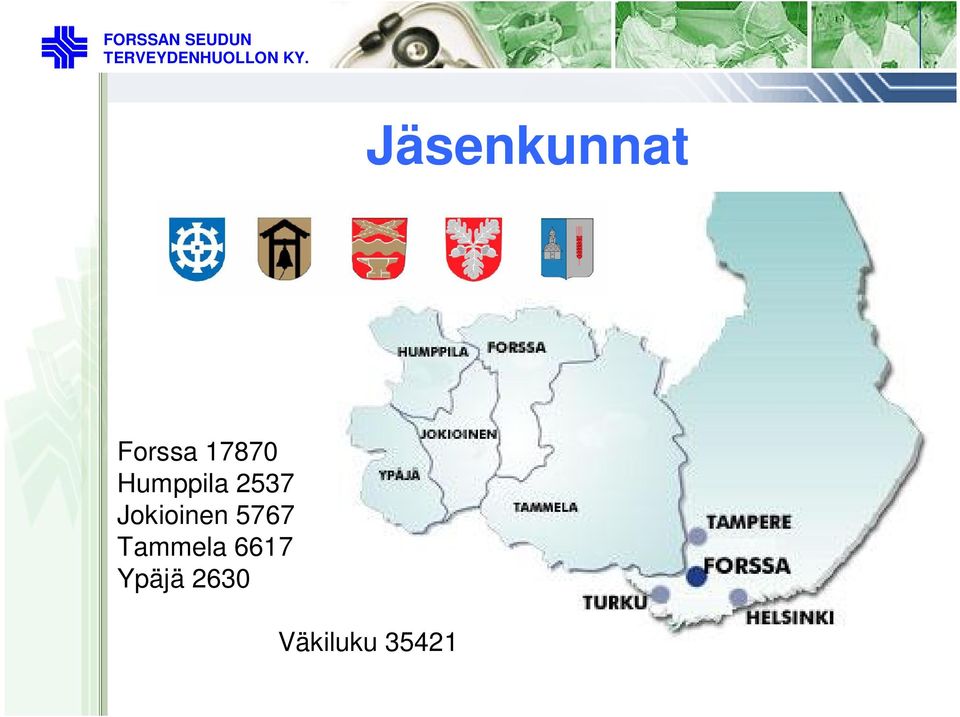 FORSSAN SEUDUN
TERVEYDENHUOLLON KY.

Jäsenkunnat

HUMPPILA FORSSA
JOKIOINEN
YPÄJÄ
TAMMELA

TAMPERE
FORSSA
TURKU
HELSINKI

Forssa 17870
Humppila 2537
Jokioinen 5767
Tammela 6617
Ypäjä 2630

Väkiluku 35421